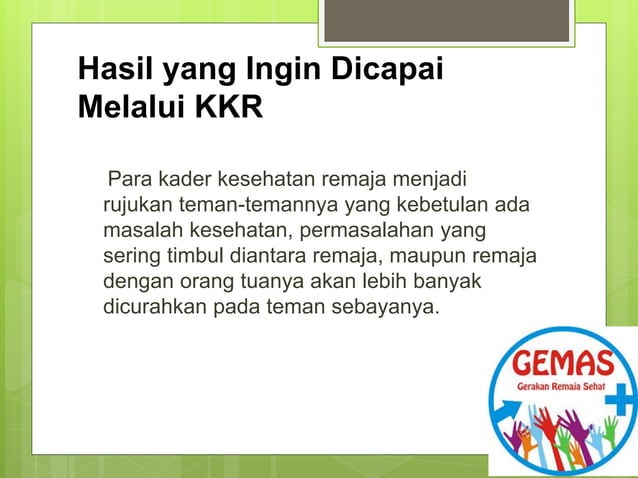 Hasil yang Ingin Dicapai Melalui KKR

Para kader kesehatan remaja menjadi rujukan teman-temannya yang kebetulan ada masalah kesehatan, permasalahan yang sering timbul diantara remaja, maupun remaja dengan orang tuanya akan lebih banyak dicurahkan pada teman sebayanya.

GEMAS
Gerakan Remaja Sehat